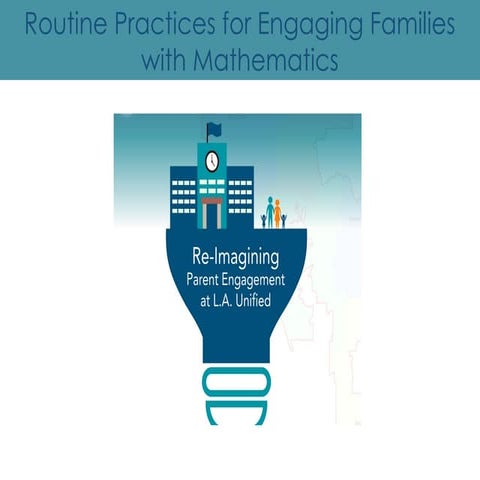 Routine Practices for Engaging Families with Mathematics

Re-Imagining
Parent Engagement
at L.A. Unified